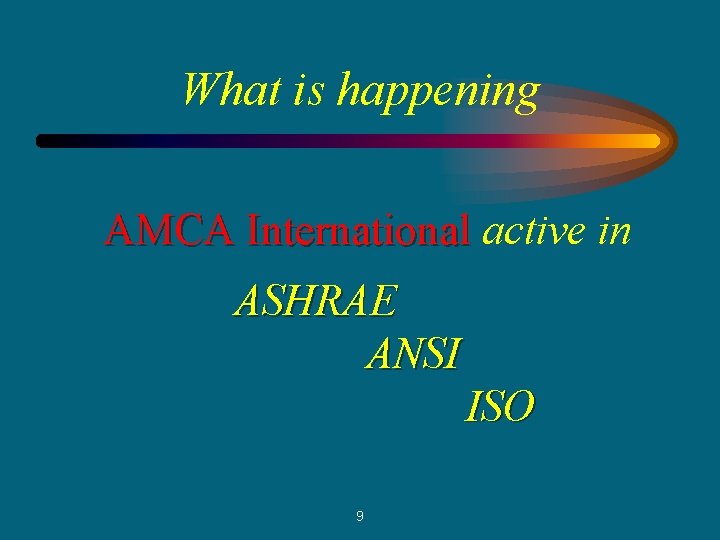 What is happening

AMCA International active in

ASHRAE

ANSI

ISO

9